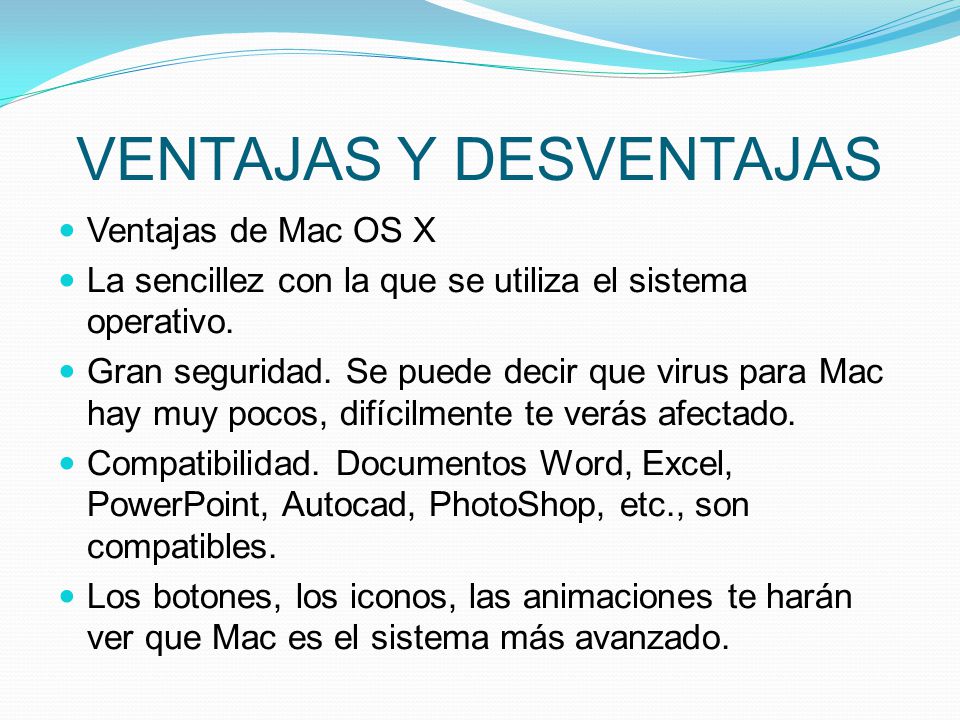 VENTAJAS Y DESVENTAJAS

- Ventajas de Mac OS X
- La sencillez con la que se utiliza el sistema operativo.
- Gran seguridad. Se puede decir que virus para Mac hay muy pocos, difícilmente te verás afectado.
- Compatibilidad. Documentos Word, Excel, PowerPoint, Autocad, PhotoShop, etc., son compatibles.
- Los botones, los iconos, las animaciones te harán ver que Mac es el sistema más avanzado.